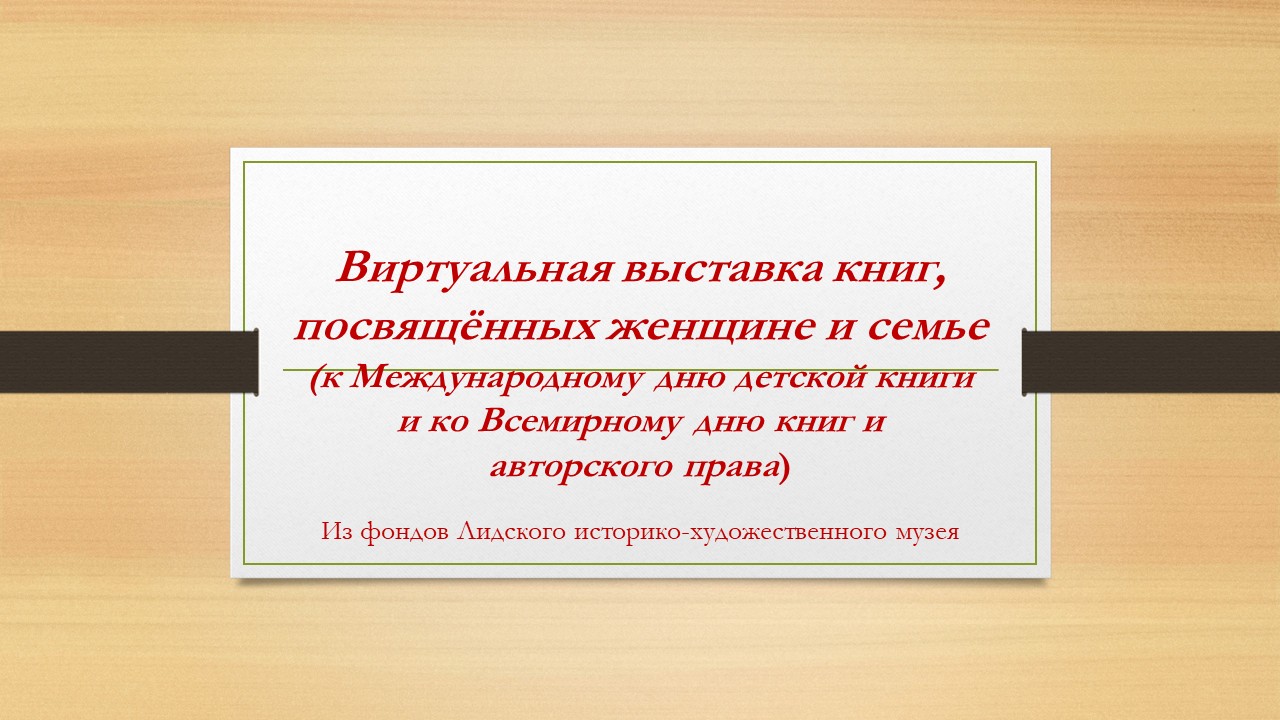 Виртуальная выставка книг, посвящённых женщине и семье
(к Международному дню детской книги и ко Всемирному дню книг и авторского права)

Из фондов Лидского историко-художественного музея